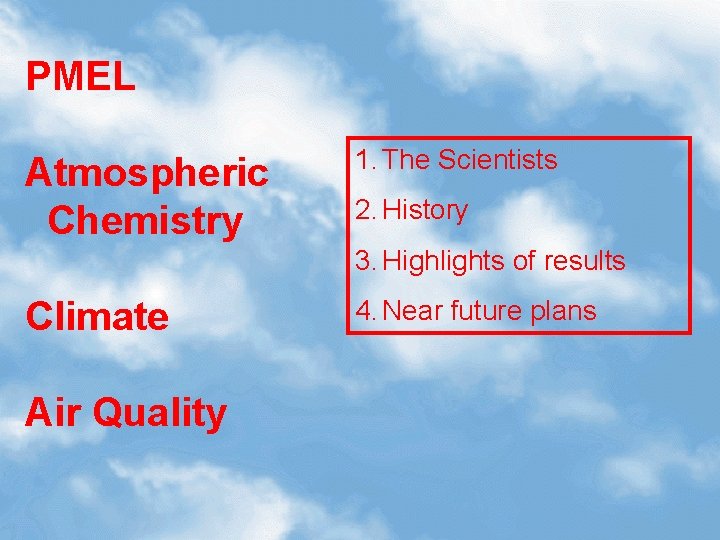 PMEL

Atmospheric Chemistry

Climate

Air Quality

1. The Scientists
2. History
3. Highlights of results
4. Near future plans